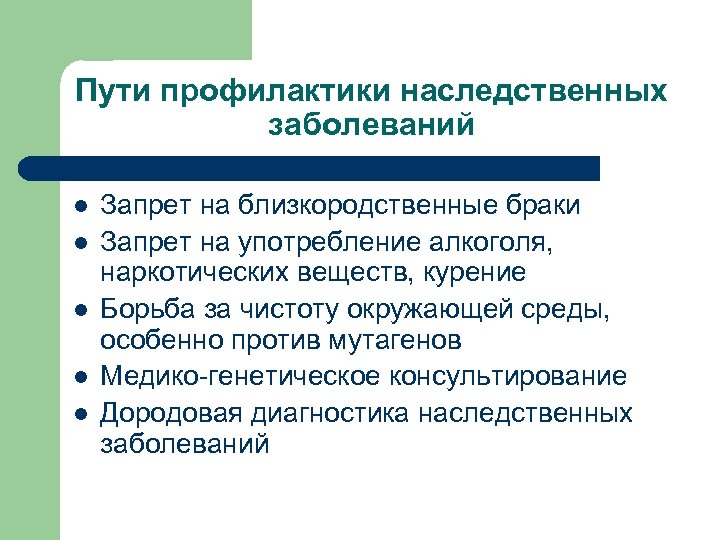 Пути профилактики наследственных заболеваний

- Запрет на близкородственные браки
- Запрет на употребление алкоголя, наркотических веществ, курение
- Борьба за чистоту окружающей среды, особенно против мутагенов
- Медико-генетическое консультирование
- Дородовая диагностика наследственных заболеваний